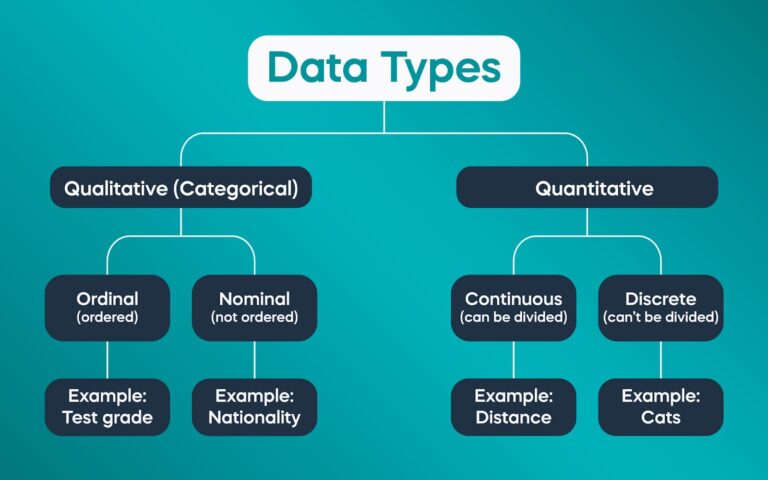 Data Types

Qualitative (Categorical)

Quantitative

Ordinal
(ordered)

Nominal
(not ordered)

Continuous
(can be divided)

Discrete
(can't be divided)

Example:
Test grade

Example:
Nationality

Example:
Distance

Example:
Cats